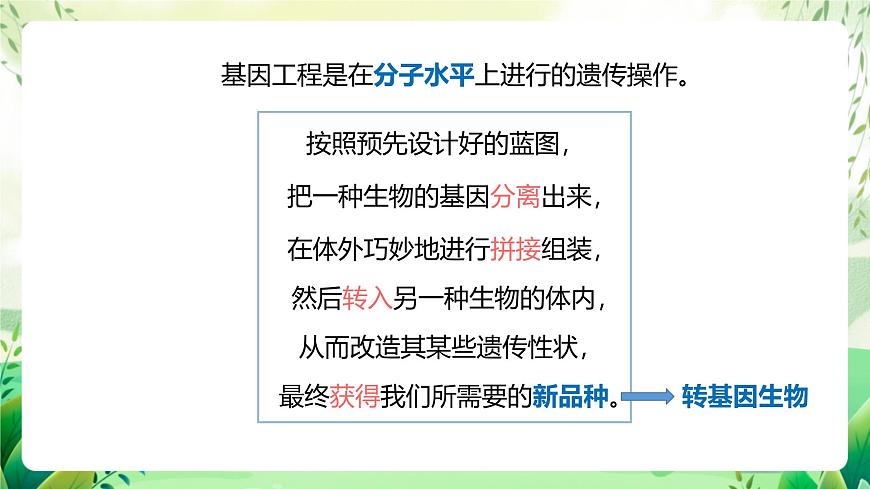 基因工程是在分子水平上进行的遗传操作。

按照预先设计好的蓝图，
把一种生物的基因分离出来，
在体外巧妙地进行拼接组装，
然后转入另一种生物的体内，
从而改造其某些遗传性状，
最终获得我们所需要的新品种。

转基因生物